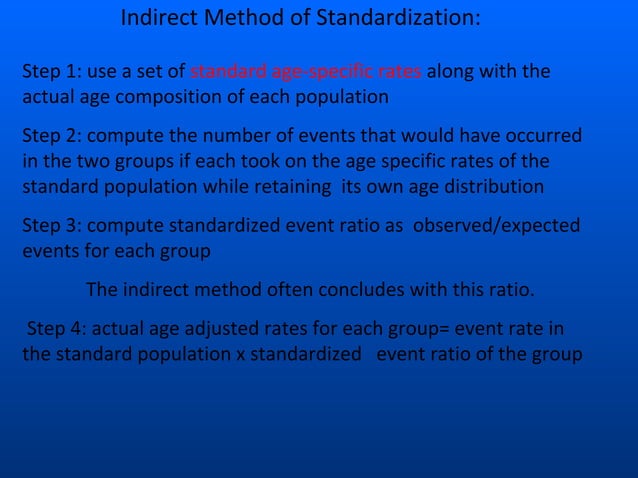 Indirect Method of Standardization:

Step 1: use a set of standard age-specific rates along with the actual age composition of each population

Step 2: compute the number of events that would have occurred in the two groups if each took on the age specific rates of the standard population while retaining its own age distribution

Step 3: compute standardized event ratio as observed/expected events for each group

The indirect method often concludes with this ratio.

Step 4: actual age adjusted rates for each group= event rate in the standard population x standardized event ratio of the group